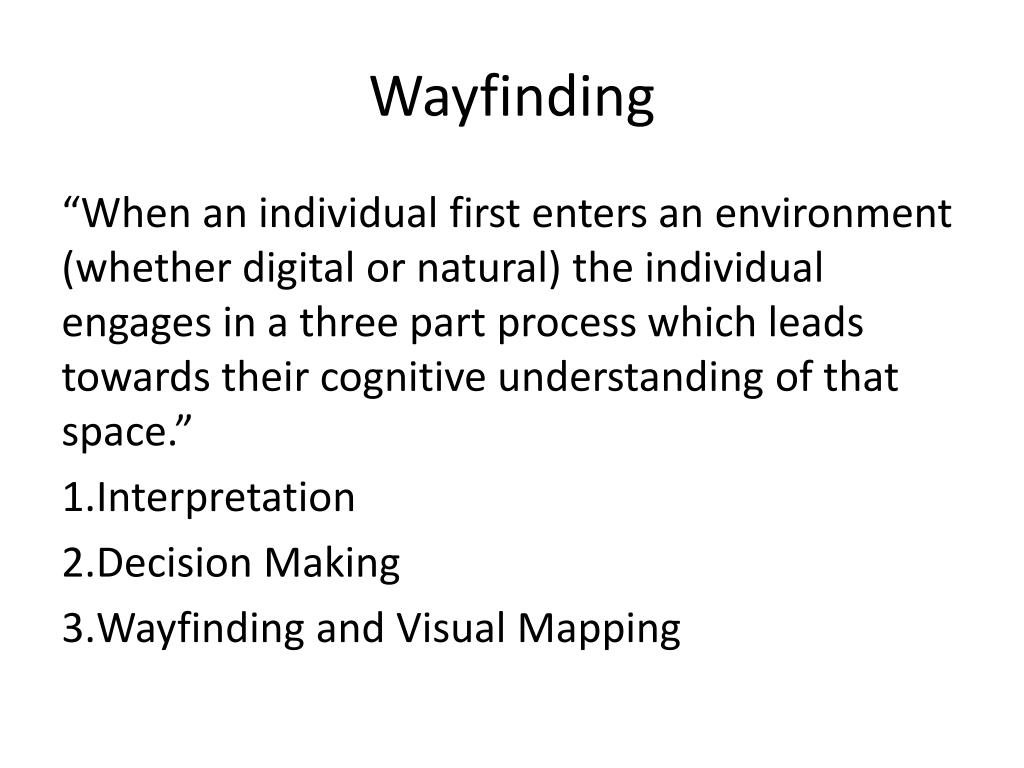 Wayfinding

“When an individual first enters an environment (whether digital or natural) the individual engages in a three part process which leads towards their cognitive understanding of that space.”

1.Interpretation

2.Decision Making

3.Wayfinding and Visual Mapping